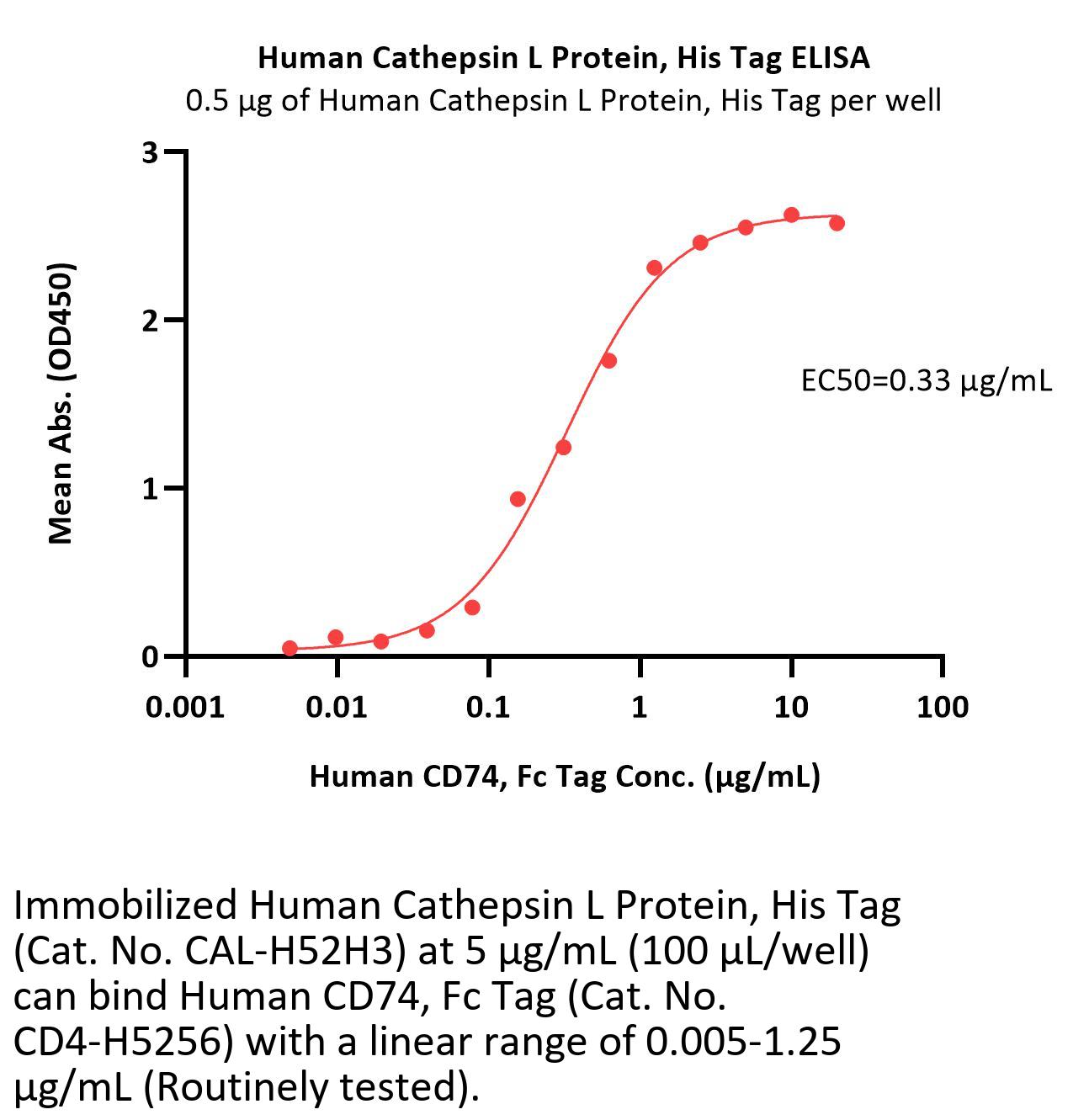 Human Cathepsin L Protein, His Tag ELISA
0.5 μg of Human Cathepsin L Protein, His Tag per well

Mean Abs. (OD450)

3
2
1
0

EC50=0.33 μg/mL

0.001 0.01 0.1 1 10 100

Human CD74, Fc Tag Conc. (μg/mL)

Immobilized Human Cathepsin L Protein, His Tag (Cat. No. CAL-H52H3) at 5 μg/mL (100 μL/well) can bind Human CD74, Fc Tag (Cat. No. CD4-H5256) with a linear range of 0.005-1.25 μg/mL (Routinely tested).